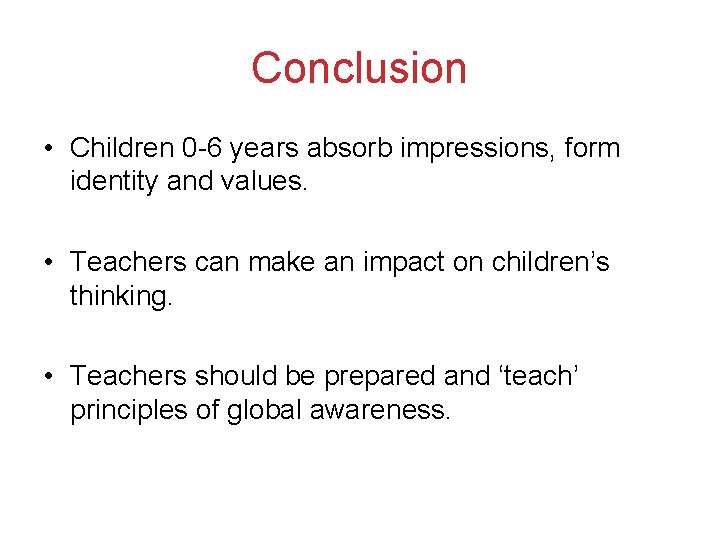 Conclusion

• Children 0-6 years absorb impressions, form identity and values.

• Teachers can make an impact on children’s thinking.

• Teachers should be prepared and ‘teach’ principles of global awareness.